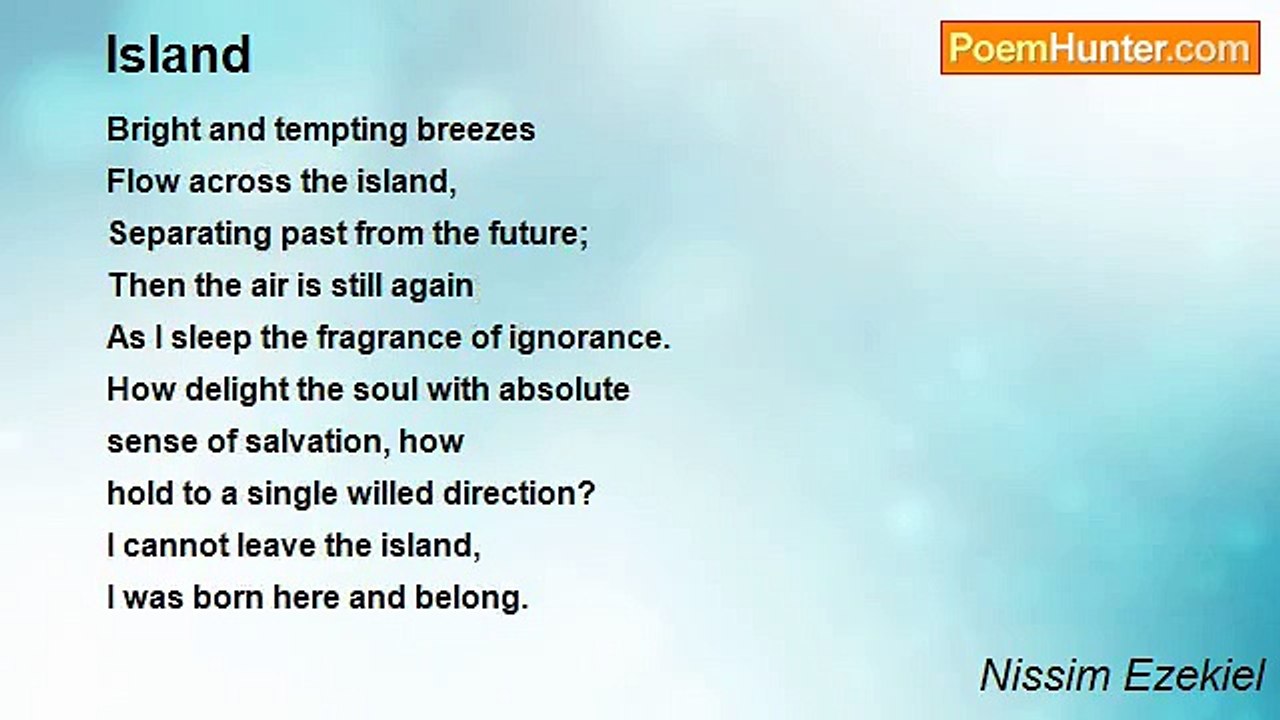 Island

PoemHunter.com

Bright and tempting breezes
Flow across the island,
Separating past from the future;
Then the air is still again
As I sleep the fragrance of ignorance.
How delight the soul with absolute
sense of salvation, how
hold to a single willed direction?
I cannot leave the island,
I was born here and belong.

Nissim Ezekiel